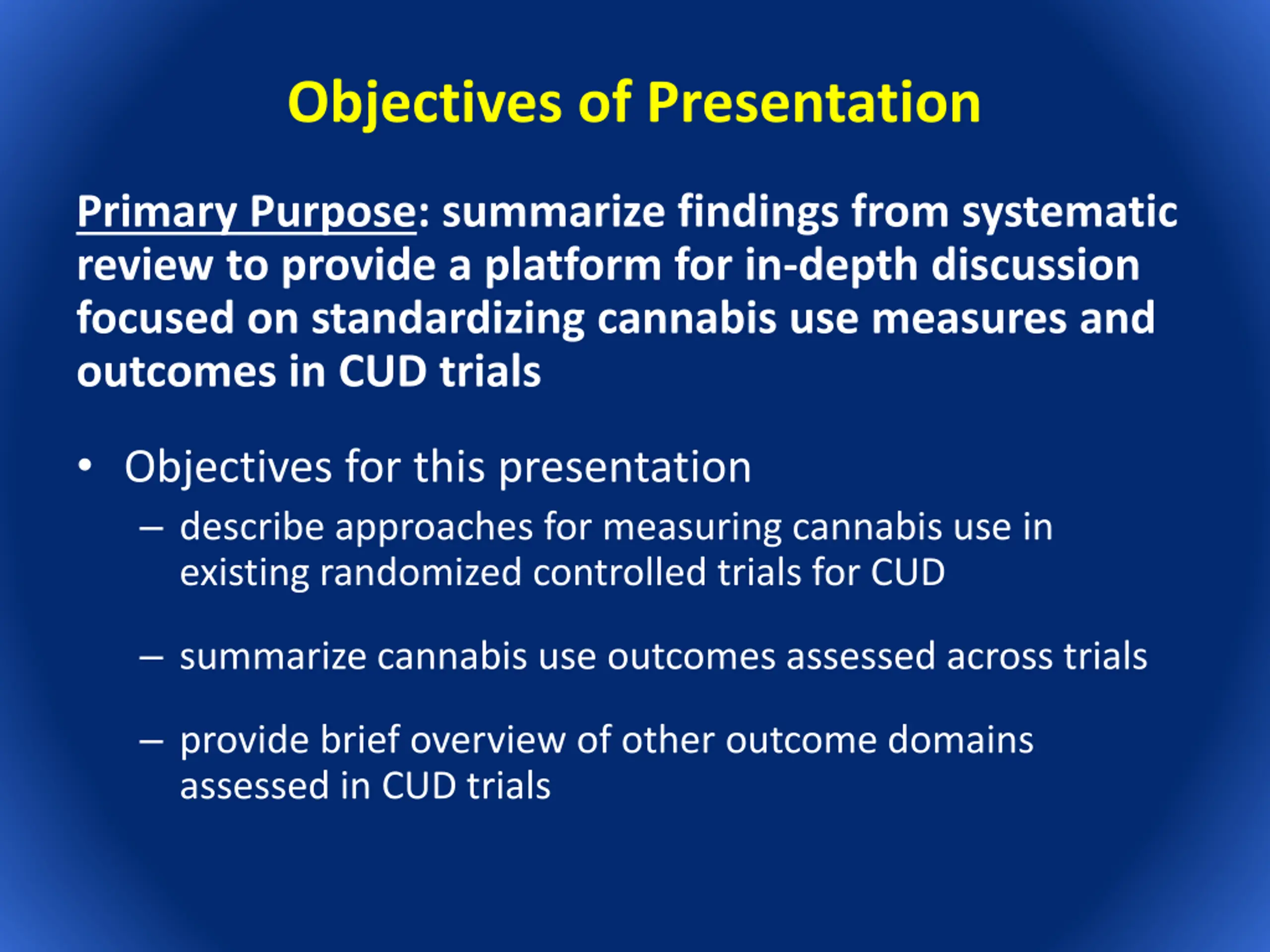 Objectives of Presentation

Primary Purpose: summarize findings from systematic review to provide a platform for in-depth discussion focused on standardizing cannabis use measures and outcomes in CUD trials

• Objectives for this presentation
– describe approaches for measuring cannabis use in existing randomized controlled trials for CUD
– summarize cannabis use outcomes assessed across trials
– provide brief overview of other outcome domains assessed in CUD trials